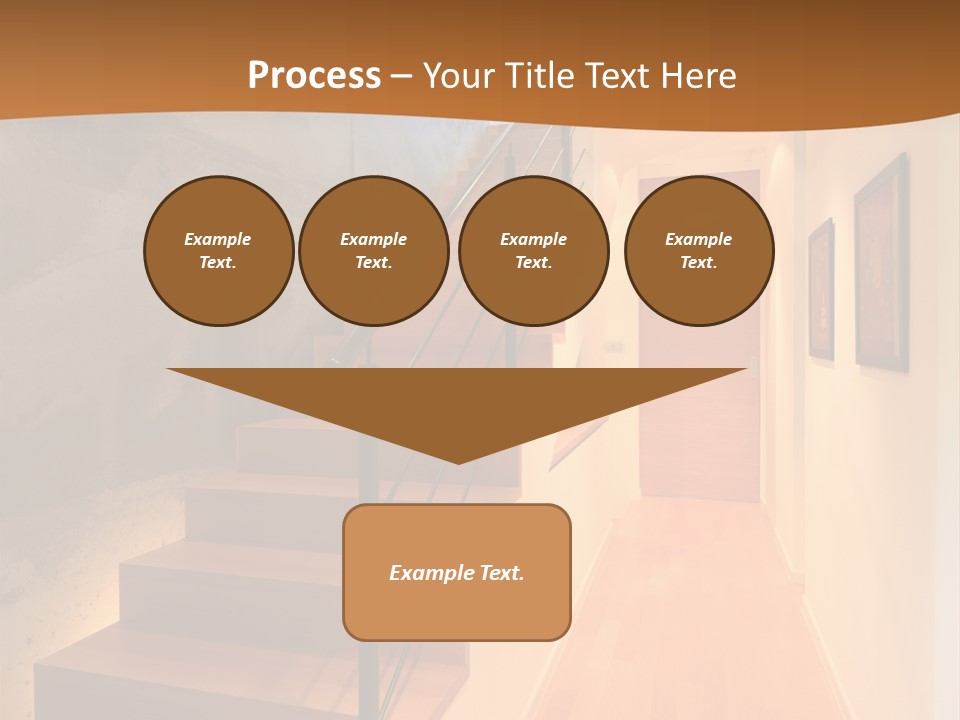 Process – Your Title Text Here

Example Text.

Example Text.

Example Text.

Example Text.

Example Text.